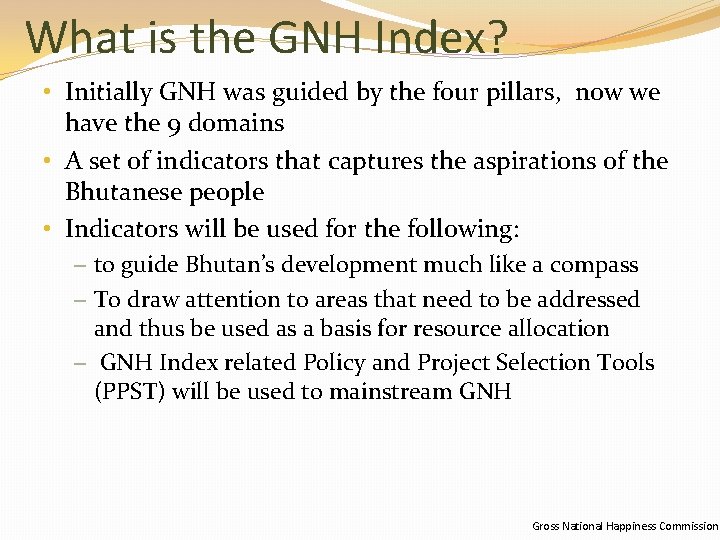 What is the GNH Index?

• Initially GNH was guided by the four pillars, now we have the 9 domains

• A set of indicators that captures the aspirations of the Bhutanese people

• Indicators will be used for the following:

– to guide Bhutan's development much like a compass

– To draw attention to areas that need to be addressed and thus be used as a basis for resource allocation

– GNH Index related Policy and Project Selection Tools (PPST) will be used to mainstream GNH

Gross National Happiness Commission